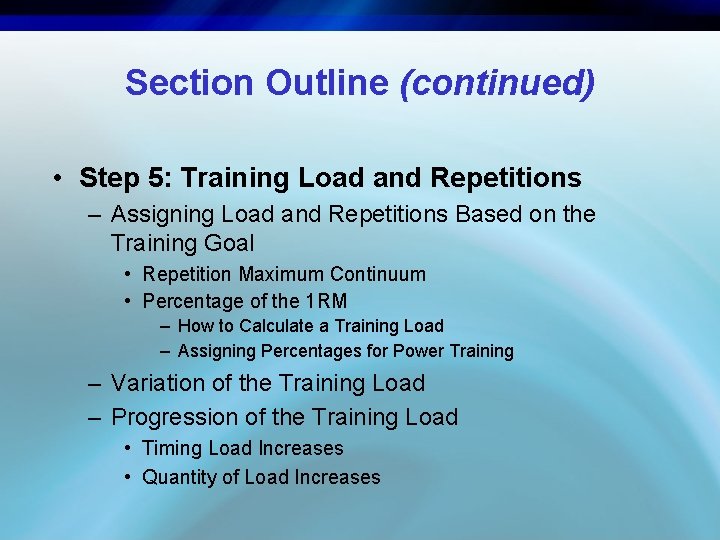 Section Outline (continued)

• Step 5: Training Load and Repetitions
– Assigning Load and Repetitions Based on the Training Goal
• Repetition Maximum Continuum
• Percentage of the 1RM
– How to Calculate a Training Load
– Assigning Percentages for Power Training
– Variation of the Training Load
– Progression of the Training Load
• Timing Load Increases
• Quantity of Load Increases